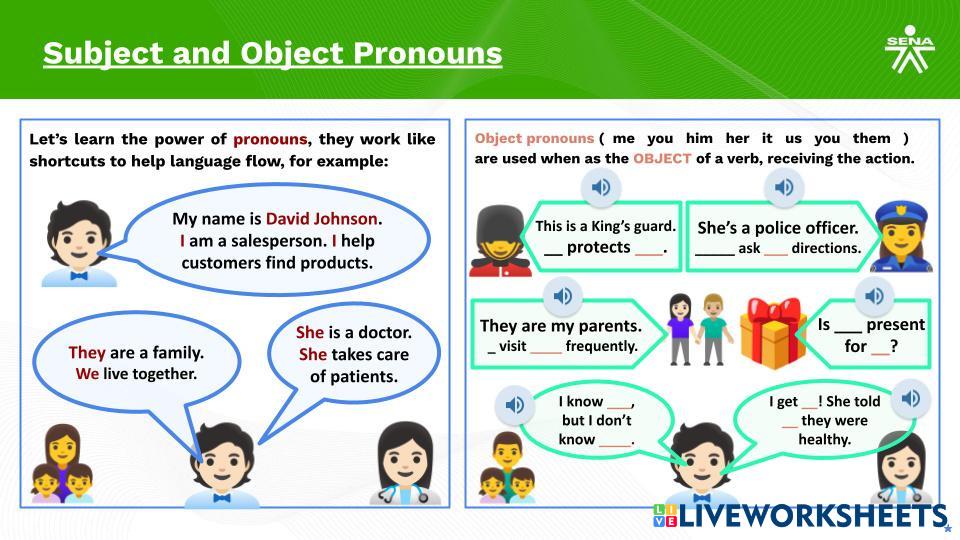 Subject and Object Pronouns

SENA

Let's learn the power of pronouns, they work like shortcuts to help language flow, for example:

My name is David Johnson. I am a salesperson. I help customers find products.

They are a family. We live together.

She is a doctor. She takes care of patients.

Object pronouns ( me you him her it us you them ) are used when as the OBJECT of a verb, receiving the action.

This is a King's guard. __ protects ___.

She's a police officer. _____ ask ___ directions.

They are my parents. _ visit ____ frequently.

Is ___ present for __?

I know ___, but I don't know ____.

I get __! She told __ they were healthy.

LIVEWORKSHEETS